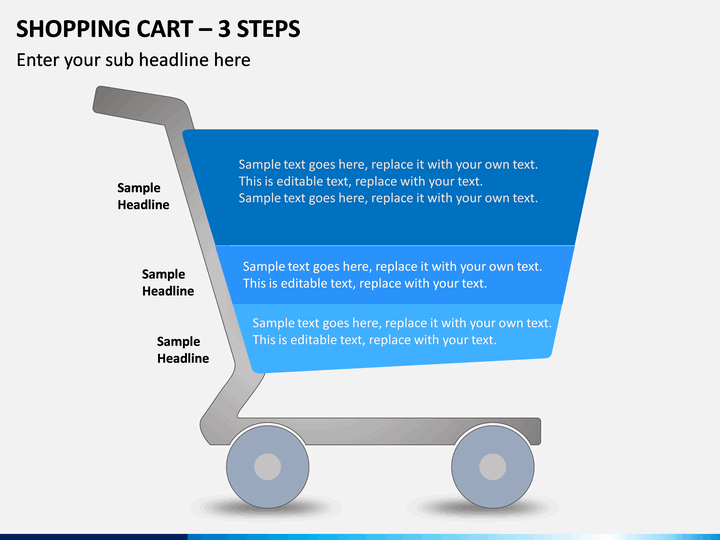 SHOPPING CART – 3 STEPS

Enter your sub headline here

Sample Headline

Sample text goes here, replace it with your own text. This is editable text, replace with your text. Sample text goes here, replace it with your own text.

Sample Headline

Sample text goes here, replace it with your own text. This is editable text, replace with your text.

Sample Headline

Sample text goes here, replace it with your own text. This is editable text, replace with your text.